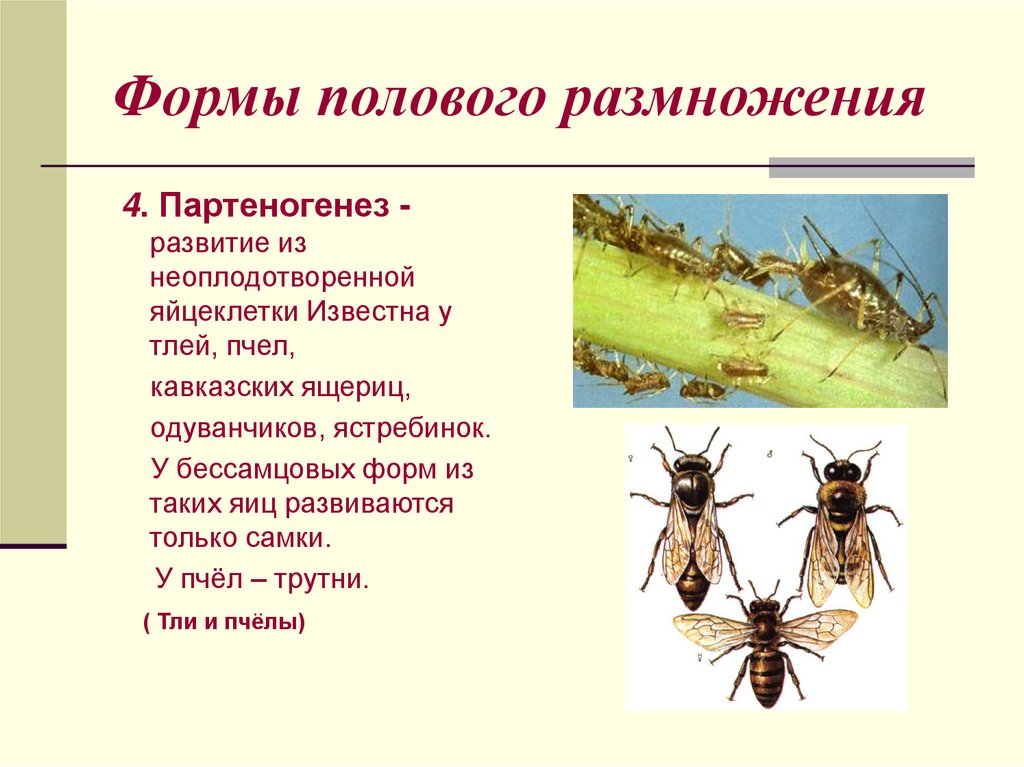 Формы полового размножения

4. Партеногенез - развитие из неоплодотворенной яйцеклетки Известна у тлей, пчел,

кавказских ящериц,

одуванчиков, ястребинок.

У бессамцовых форм из таких яиц развиваются только самки.

У пчёл – трутни.

( Тли и пчёлы)

♀ ♂